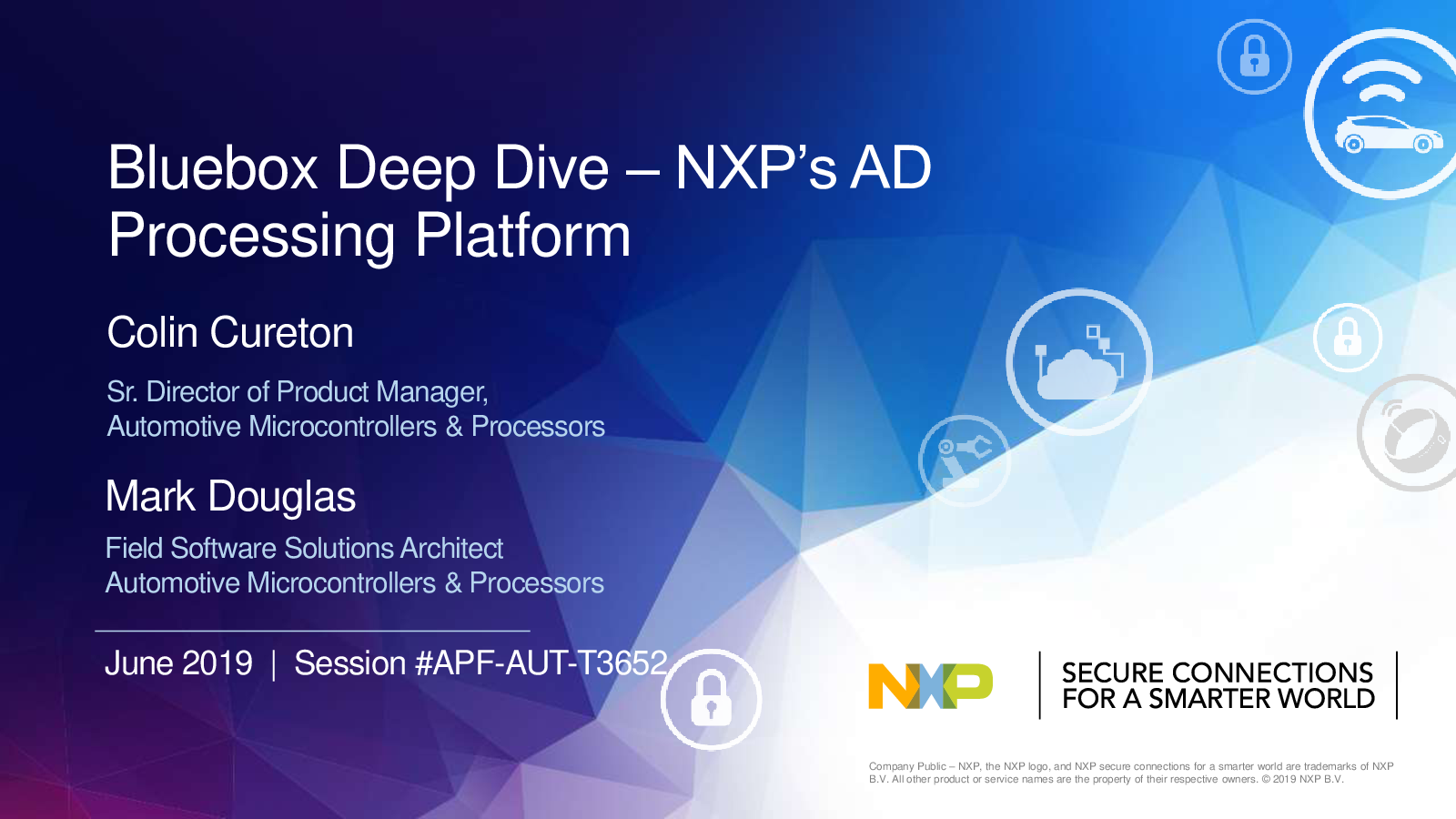 Bluebox Deep Dive – NXP's AD Processing Platform

Colin Cureton

Sr. Director of Product Manager, Automotive Microcontrollers & Processors

Mark Douglas

Field Software Solutions Architect Automotive Microcontrollers & Processors

June 2019 | Session #APF-AUT-T3652

NXP

SECURE CONNECTIONS FOR A SMARTER WORLD

Company Public – NXP, the NXP logo, and NXP secure connections for a smarter world are trademarks of NXP B.V. All other product or service names are the property of their respective owners. © 2019 NXP B.V.